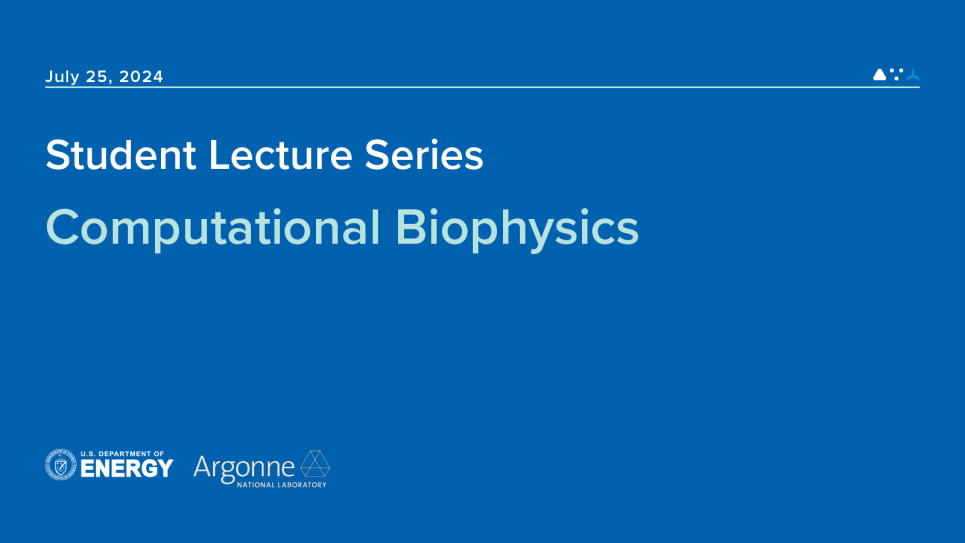 July 25, 2024

Student Lecture Series

Computational Biophysics

U.S. DEPARTMENT OF ENERGY

Argonne NATIONAL LABORATORY